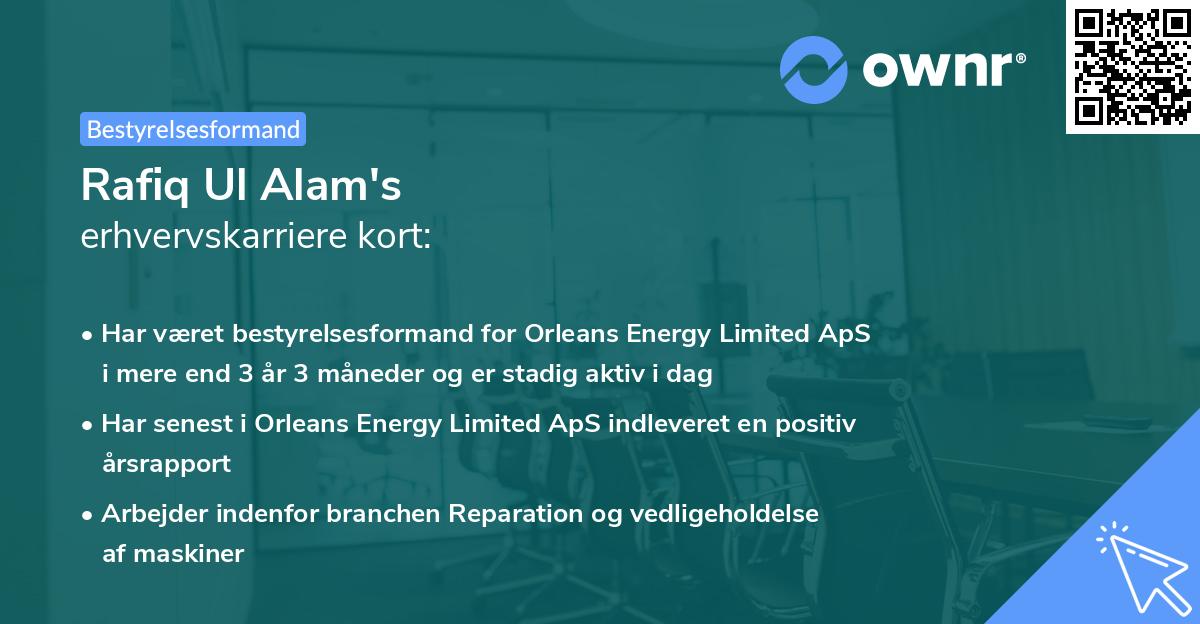 ownr®

Bestyrelsesformand

Rafiq Ul Alam's
erhvervskarriere kort:

• Har været bestyrelsesformand for Orleans Energy Limited ApS i mere end 3 år 3 måneder og er stadig aktiv i dag

• Har senest i Orleans Energy Limited ApS indleveret en positiv årsrapport

• Arbejder indenfor branchen Reparation og vedligeholdelse af maskiner